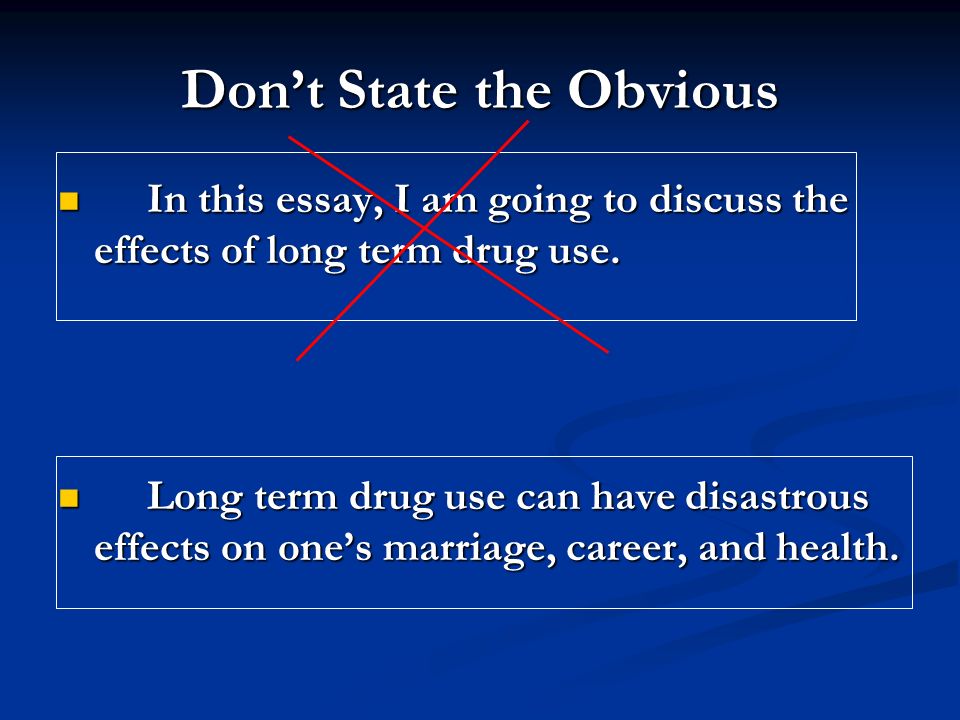 Don’t State the Obvious

In this essay, I am going to discuss the effects of long term drug use.

Long term drug use can have disastrous effects on one’s marriage, career, and health.